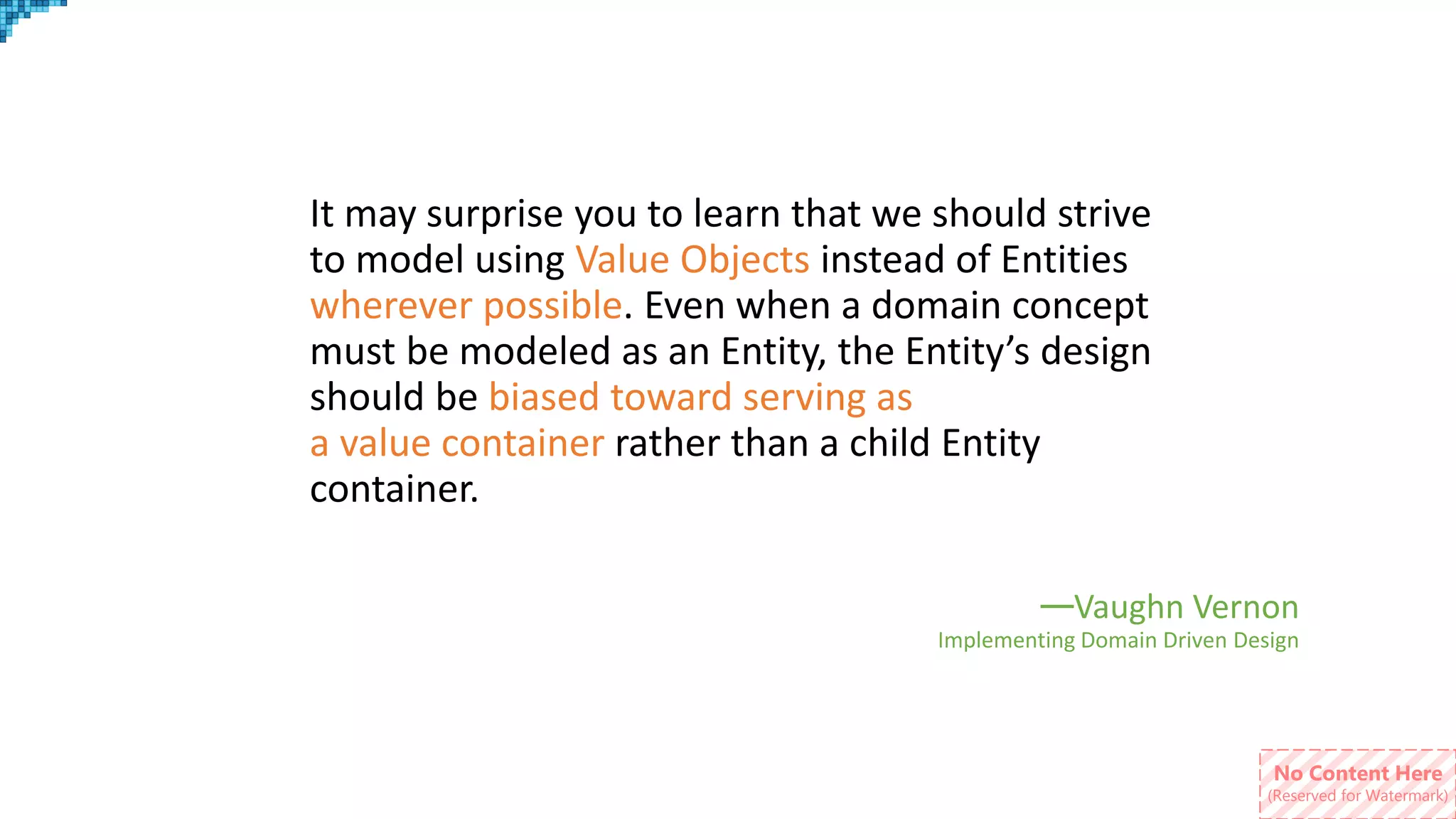 It may surprise you to learn that we should strive to model using Value Objects instead of Entities wherever possible. Even when a domain concept must be modeled as an Entity, the Entity’s design should be biased toward serving as a value container rather than a child Entity container.

—Vaughn Vernon
Implementing Domain Driven Design

No Content Here
(Reserved for Watermark)